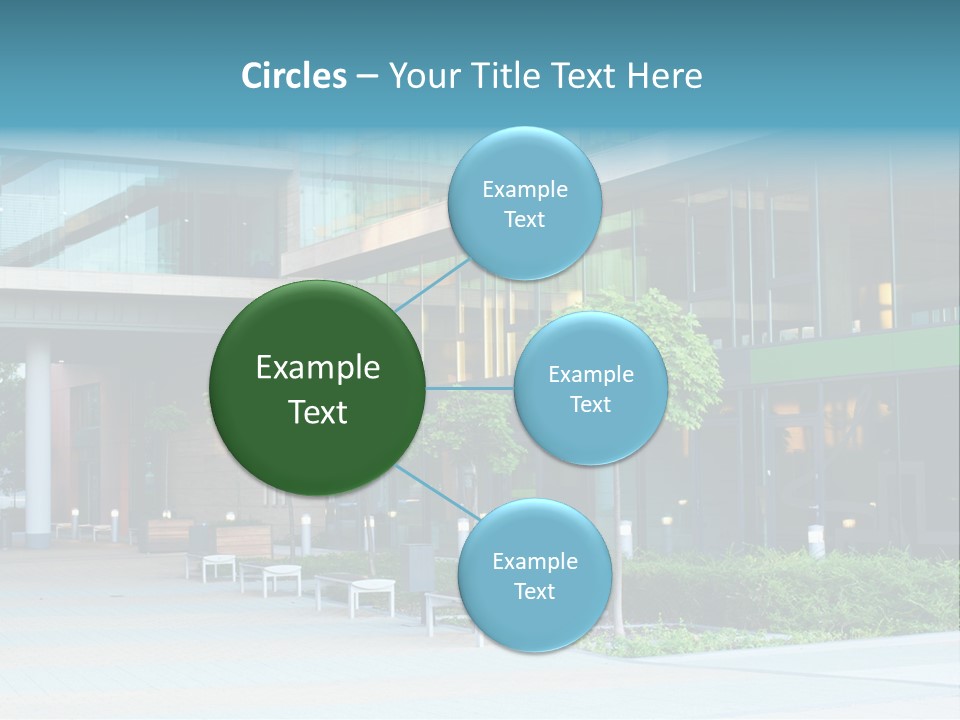 Circles – Your Title Text Here

Example Text

Example Text

Example Text

Example Text